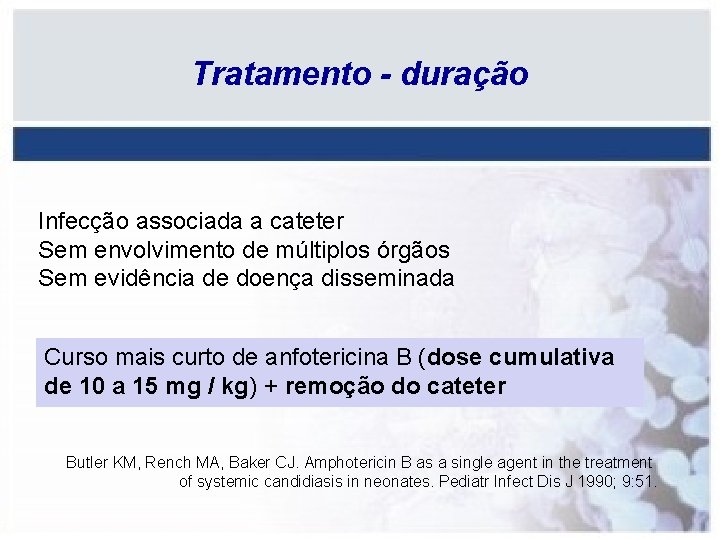 Tratamento - duração

Infecção associada a cateter
Sem envolvimento de múltiplos órgãos
Sem evidência de doença disseminada

Curso mais curto de anfotericina B (dose cumulativa de 10 a 15 mg / kg) + remoção do cateter

Butler KM, Rench MA, Baker CJ. Amphotericin B as a single agent in the treatment of systemic candidiasis in neonates. Pediatr Infect Dis J 1990; 9:51.